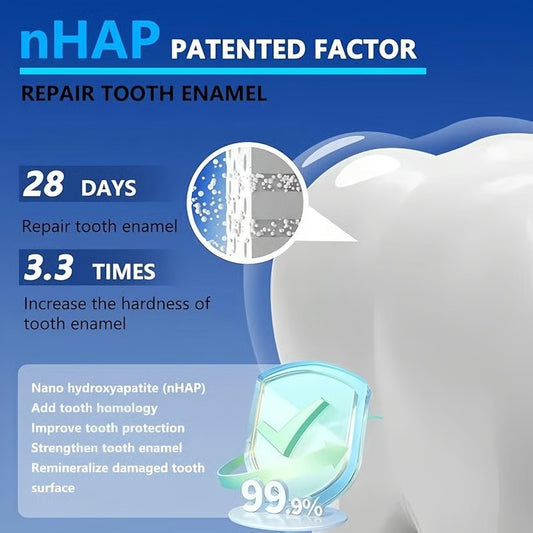 nHAP PATENTED FACTOR

REPAIR TOOTH ENAMEL

28 DAYS

Repair tooth enamel

3.3 TIMES

Increase the hardness of tooth enamel

Nano hydroxyapatite (nHAP)
Add tooth homology
Improve tooth protection
Strengthen tooth enamel
Remineralize damaged tooth surface

99.9%